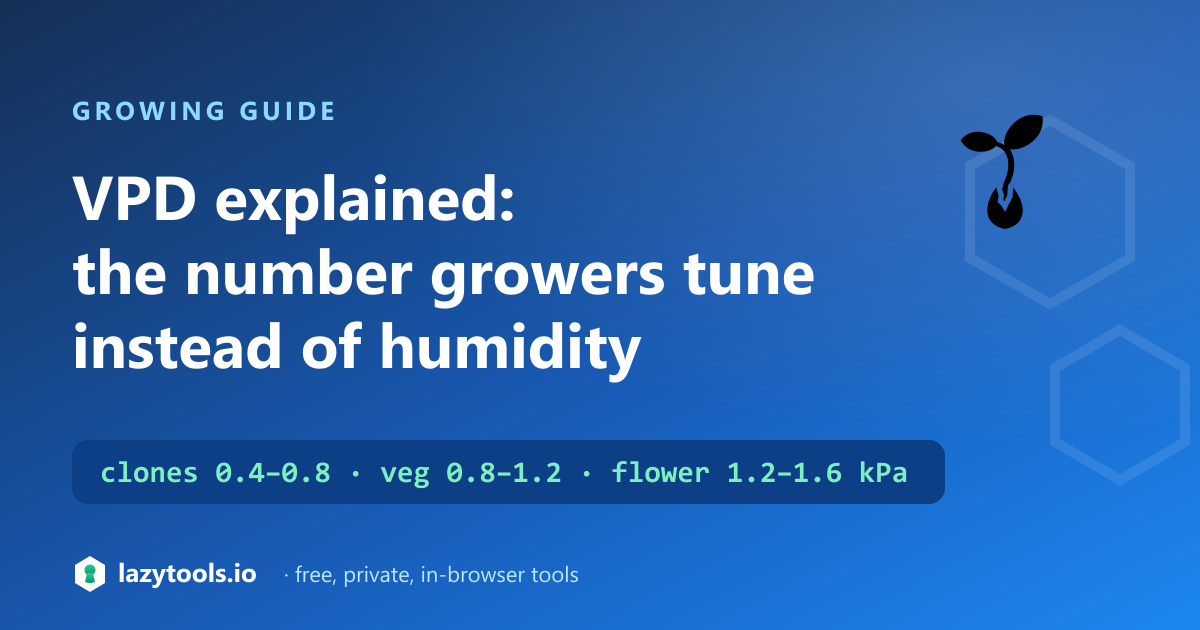 GROWING GUIDE

VPD explained:
the number growers tune instead of humidity

clones 0.4–0.8 · veg 0.8–1.2 · flower 1.2–1.6 kPa

lazytools.io · free, private, in-browser tools